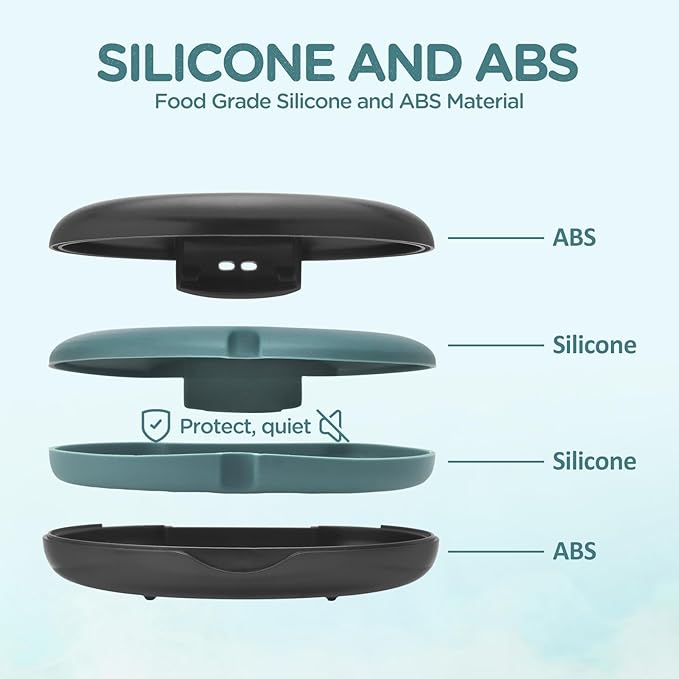 SILICONE AND ABS
Food Grade Silicone and ABS Material

ABS

Silicone

Protect, quiet

Silicone

ABS